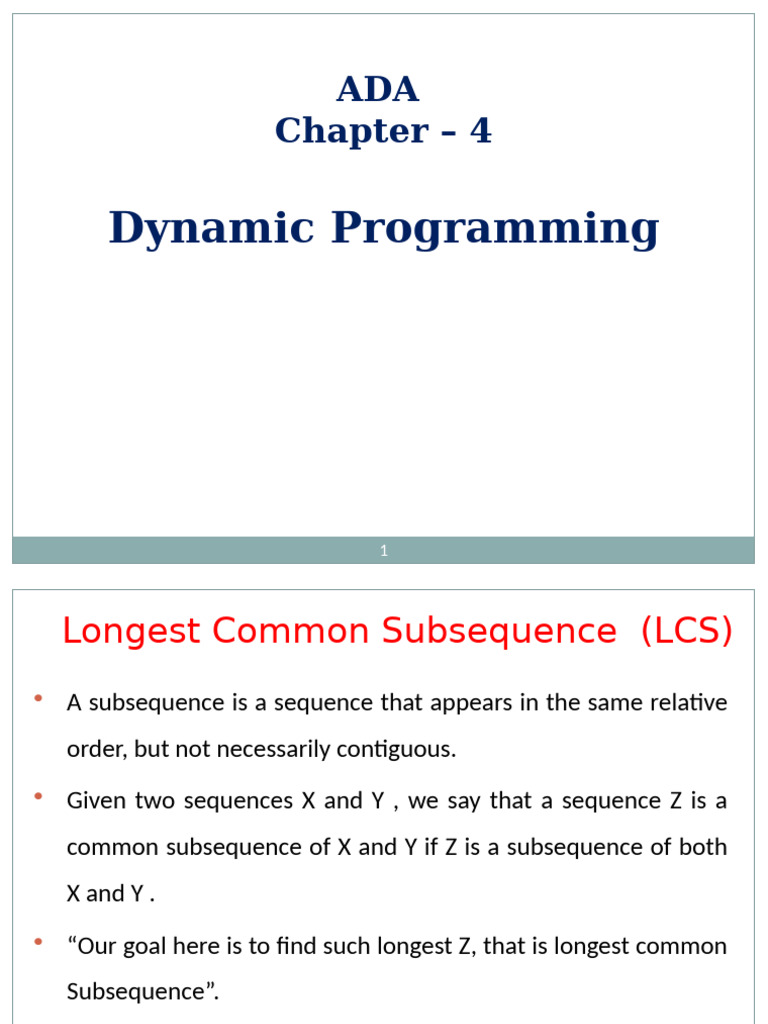 ADA
Chapter – 4

Dynamic Programming

1

Longest Common Subsequence (LCS)

• A subsequence is a sequence that appears in the same relative order, but not necessarily contiguous.

• Given two sequences X and Y , we say that a sequence Z is a common subsequence of X and Y if Z is a subsequence of both X and Y .

• “Our goal here is to find such longest Z, that is longest common Subsequence”.